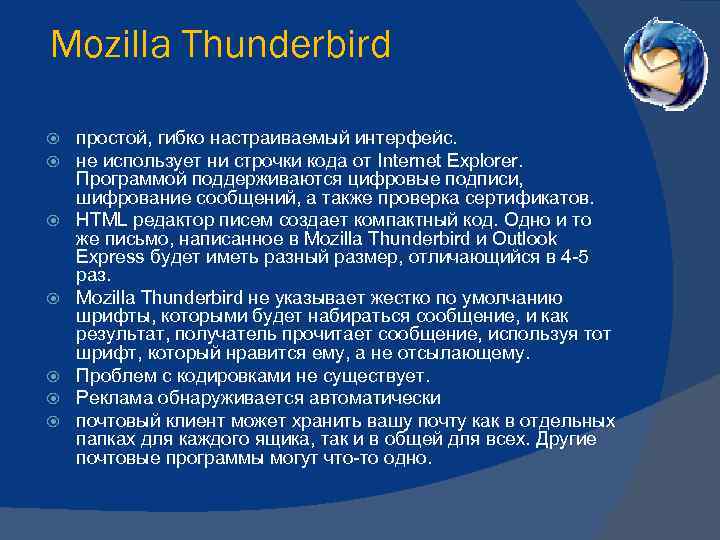 Mozilla Thunderbird

простой, гибко настраиваемый интерфейс.

не использует ни строчки кода от Internet Explorer. Программой поддерживаются цифровые подписи, шифрование сообщений, а также проверка сертификатов.

HTML редактор писем создает компактный код. Одно и то же письмо, написанное в Mozilla Thunderbird и Outlook Express будет иметь разный размер, отличающийся в 4-5 раз.

Mozilla Thunderbird не указывает жестко по умолчанию шрифты, которыми будет набираться сообщение, и как результат, получатель прочитает сообщение, используя тот шрифт, который нравится ему, а не отсылающему.

Проблем с кодировками не существует.

Реклама обнаруживается автоматически

почтовый клиент может хранить вашу почту как в отдельных папках для каждого ящика, так и в общей для всех. Другие почтовые программы могут что-то одно.